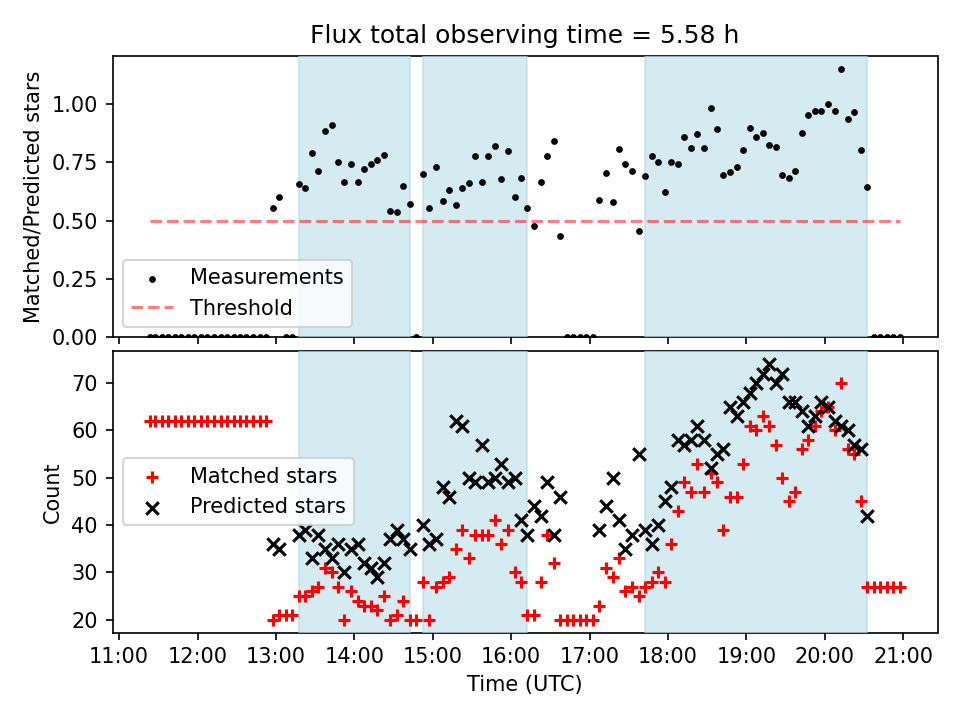 Flux total observing time = 5.58 h

Matched/Predicted stars

1.00
0.75
0.50
0.25
0.00

Measurements
Threshold

Count

70
60
50
40
30
20

Matched stars
Predicted stars

11:00 12:00 13:00 14:00 15:00 16:00 17:00 18:00 19:00 20:00 21:00

Time (UTC)